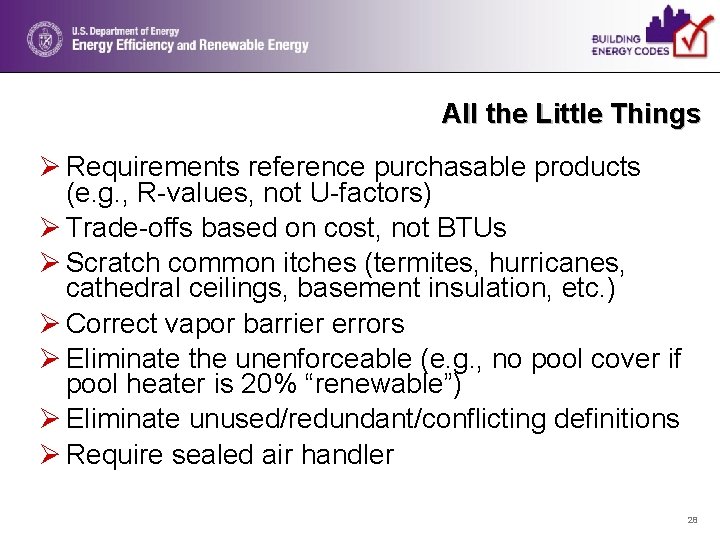 U.S. Department of Energy
Energy Efficiency and Renewable Energy

BUILDING ENERGY CODES

All the Little Things

➢ Requirements reference purchasable products (e.g., R-values, not U-factors)
➢ Trade-offs based on cost, not BTUs
➢ Scratch common itches (termites, hurricanes, cathedral ceilings, basement insulation, etc.)
➢ Correct vapor barrier errors
➢ Eliminate the unenforceable (e.g., no pool cover if pool heater is 20% “renewable”)
➢ Eliminate unused/redundant/conflicting definitions
➢ Require sealed air handler

28